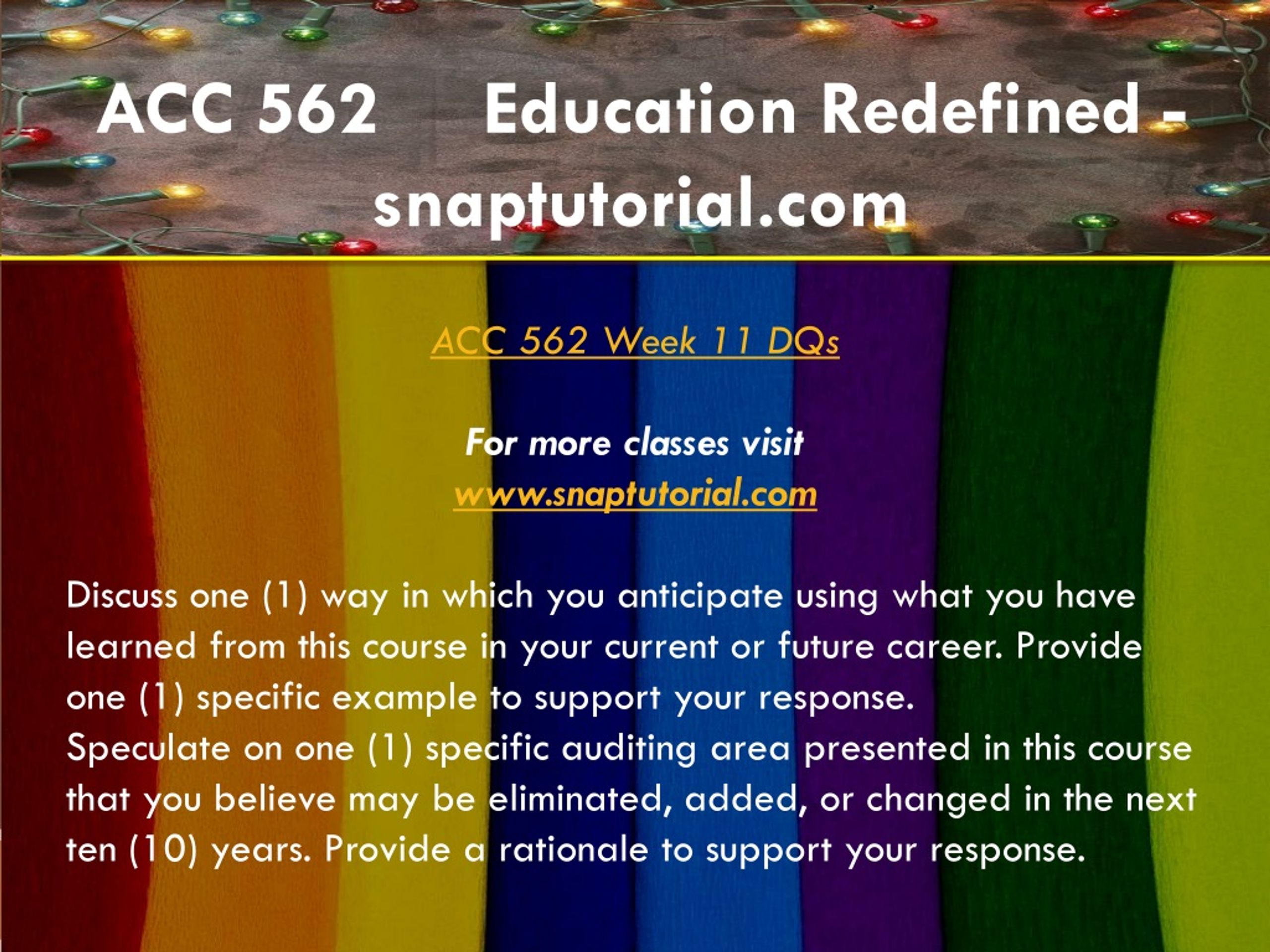 ACC 562 Education Redefined - snaptutorial.com

ACC 562 Week 11 DQs

For more classes visit
www.snaptutorial.com

Discuss one (1) way in which you anticipate using what you have learned from this course in your current or future career. Provide one (1) specific example to support your response.
Speculate on one (1) specific auditing area presented in this course that you believe may be eliminated, added, or changed in the next ten (10) years. Provide a rationale to support your response.